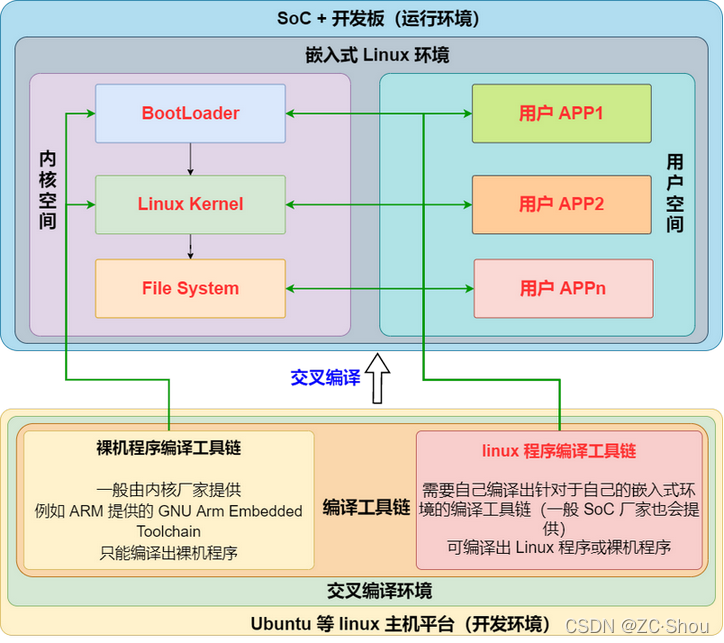 SoC + 开发板（运行环境）

嵌入式 Linux 环境

内核空间

BootLoader

Linux Kernel

File System

用户 APP1

用户 APP2

用户 APPn

用户空间

交叉编译

裸机程序编译工具链

一般由内核厂家提供
例如 ARM 提供的 GNU Arm Embedded Toolchain
只能编译出裸机程序

编译工具链

linux 程序编译工具链

需要自己编译出针对于自己的嵌入式环境的编译工具链（一般 SoC 厂家也会提供）
可编译出 Linux 程序或裸机程序

交叉编译环境

Ubuntu 等 linux 主机平台（开发环境）

CSDN @ZC·Shou